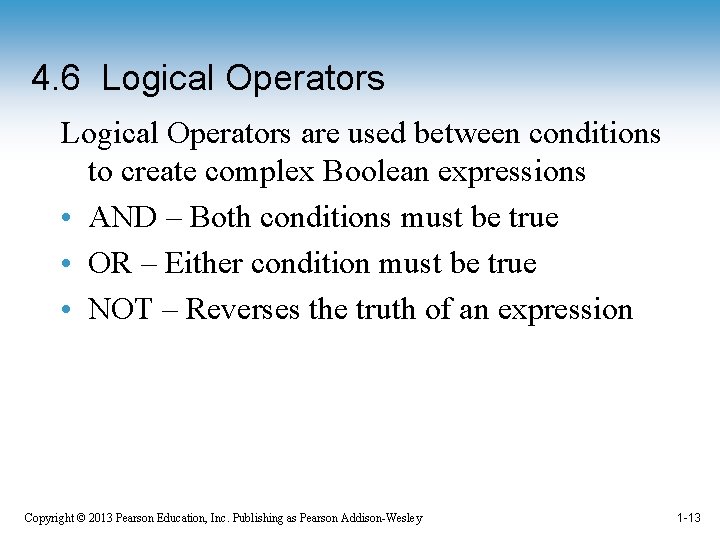 4.6 Logical Operators

Logical Operators are used between conditions to create complex Boolean expressions

• AND – Both conditions must be true
• OR – Either condition must be true
• NOT – Reverses the truth of an expression

Copyright © 2013 Pearson Education, Inc. Publishing as Pearson Addison-Wesley

1-13